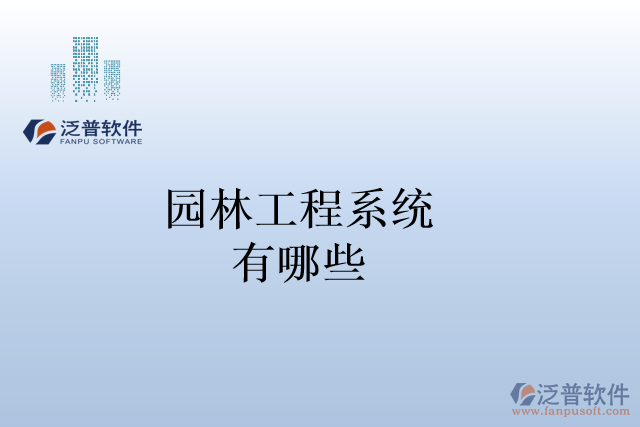 泛普软件
FANPU SOFTWARE

园林工程系统
有哪些

泛普软件
www.fanpusoft.com